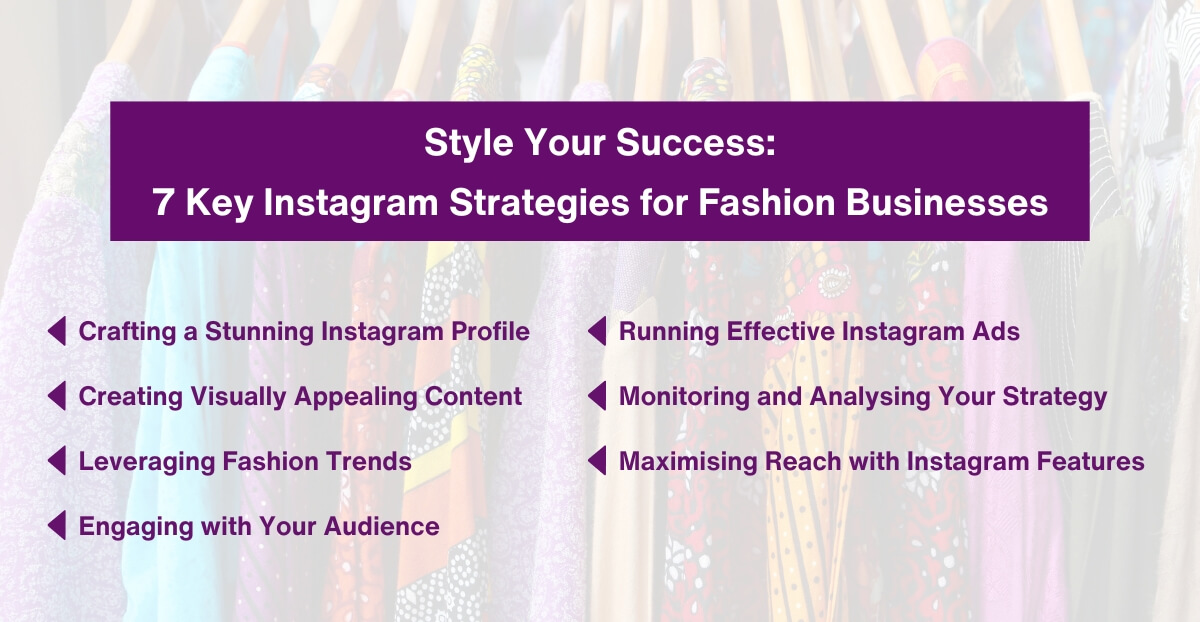 Style Your Success:
7 Key Instagram Strategies for Fashion Businesses

Crafting a Stunning Instagram Profile

Creating Visually Appealing Content

Leveraging Fashion Trends

Engaging with Your Audience

Running Effective Instagram Ads

Monitoring and Analysing Your Strategy

Maximising Reach with Instagram Features